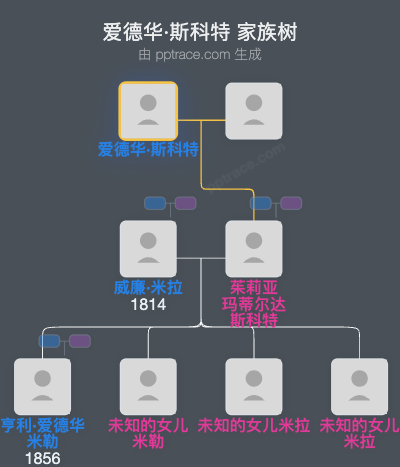 爱德华·斯科特 家族树
由 pptrace.com 生成

爱德华·斯科特

pptrace.com

威廉·米拉
1814

茱莉亚
玛蒂尔达
斯科特

亨利·爱德华
米勒
1856

未知的女儿
米勒

未知的女儿米拉

未知的女儿
米拉